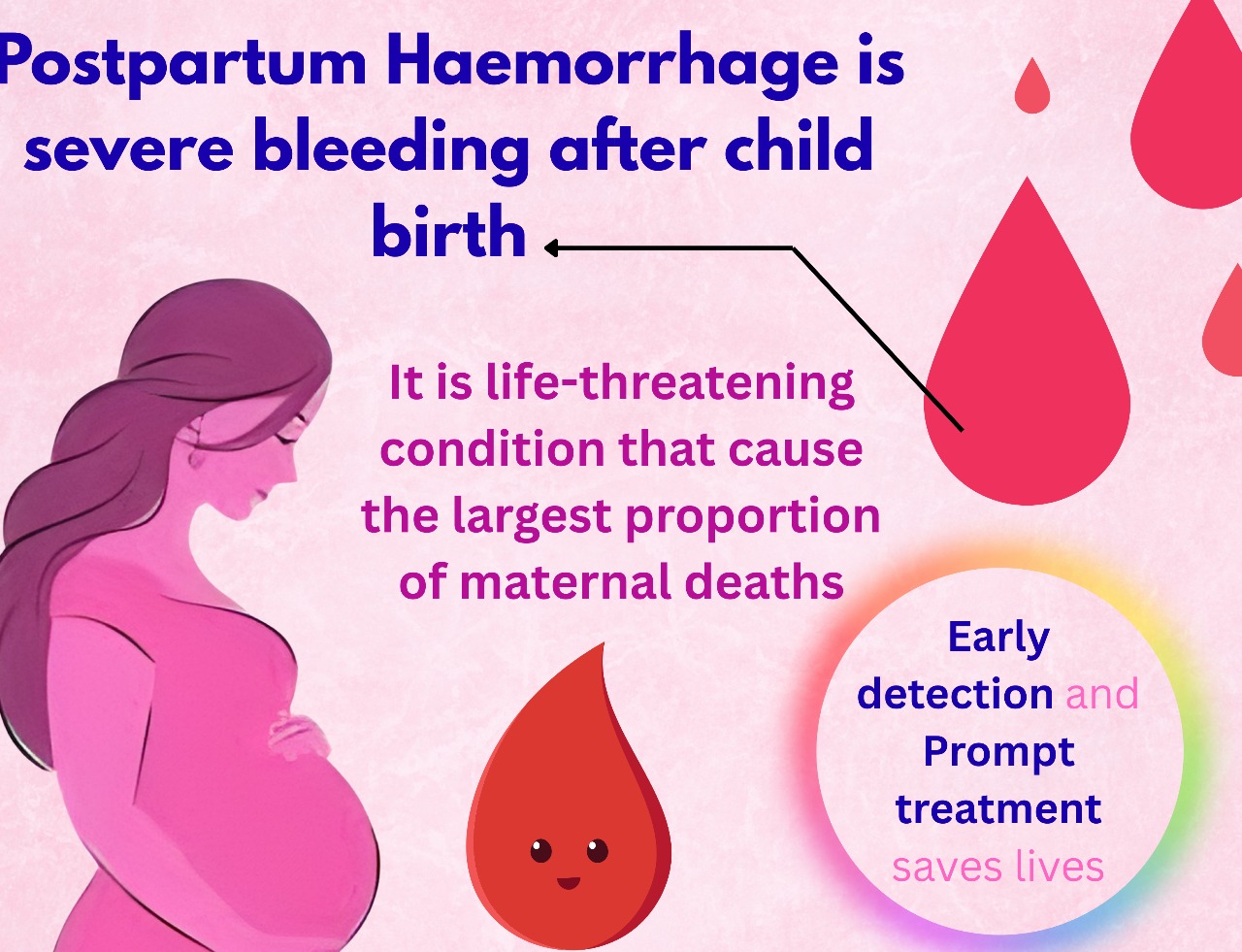 Postpartum Haemorrhage is severe bleeding after child birth

It is life-threatening condition that cause the largest proportion of maternal deaths

Early detection and Prompt treatment saves lives